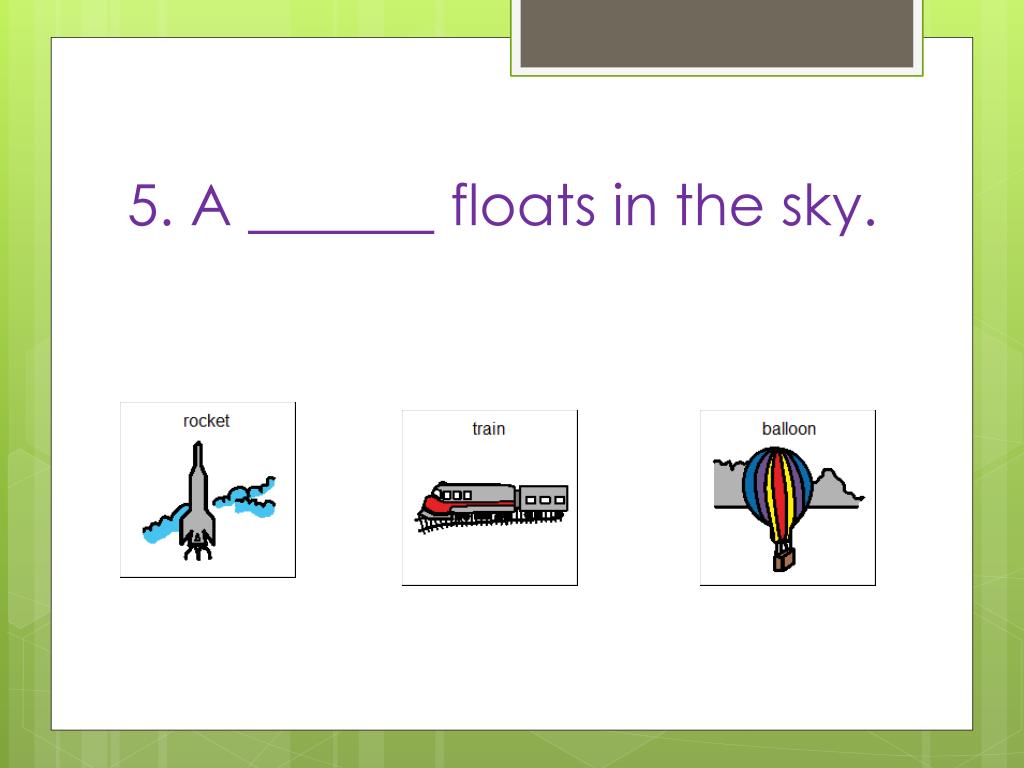 5. A ______ floats in the sky.

rocket

train

balloon